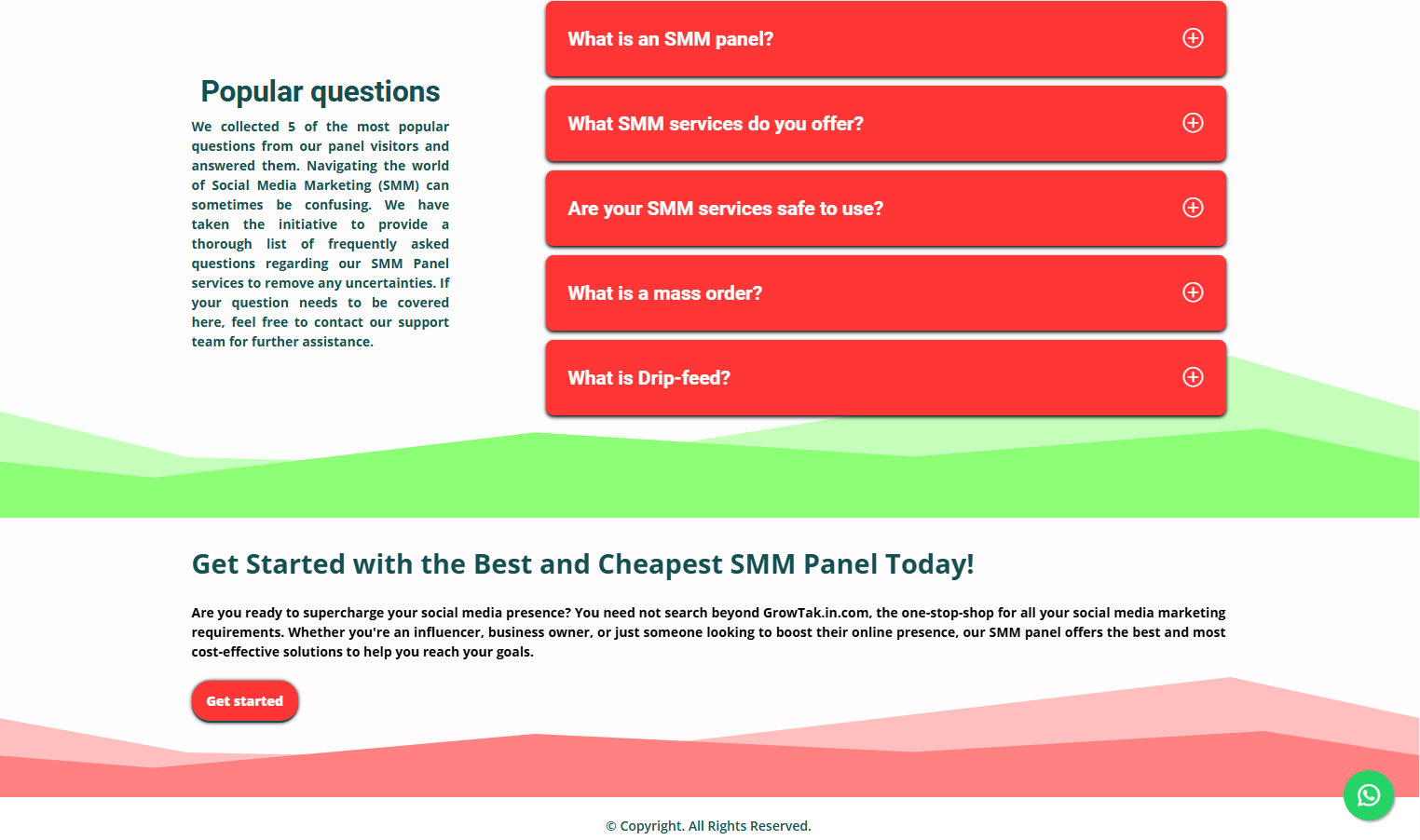 Popular questions

We collected 5 of the most popular questions from our panel visitors and answered them. Navigating the world of Social Media Marketing (SMM) can sometimes be confusing. We have taken the initiative to provide a thorough list of frequently asked questions regarding our SMM Panel services to remove any uncertainties. If your question needs to be covered here, feel free to contact our support team for further assistance.

What is an SMM panel?

What SMM services do you offer?

Are your SMM services safe to use?

What is a mass order?

What is Drip-feed?

Get Started with the Best and Cheapest SMM Panel Today!

Are you ready to supercharge your social media presence? You need not search beyond GrowTak.in.com, the one-stop-shop for all your social media marketing requirements. Whether you're an influencer, business owner, or just someone looking to boost their online presence, our SMM panel offers the best and most cost-effective solutions to help you reach your goals.

Get started

© Copyright. All Rights Reserved.